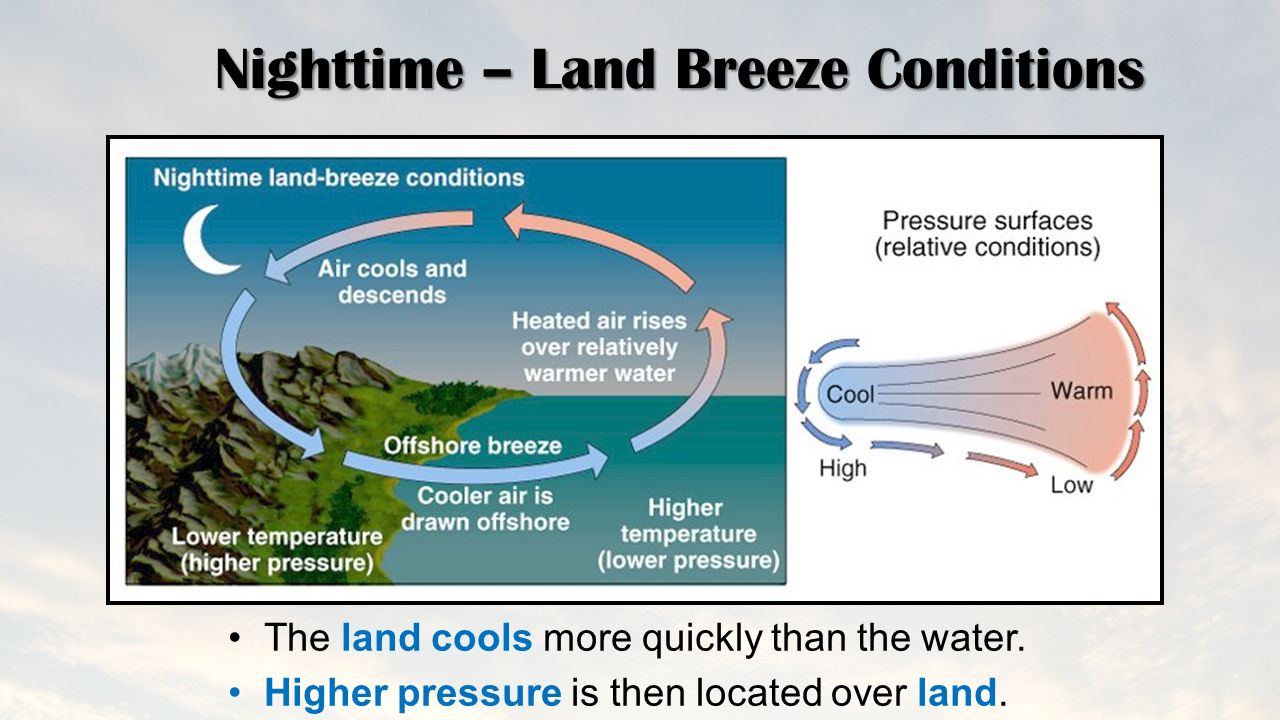 Nighttime – Land Breeze Conditions

Nighttime land-breeze conditions

Air cools and descends

Heated air rises over relatively warmer water

Offshore breeze

Cooler air is drawn offshore

Lower temperature (higher pressure)

Higher temperature (lower pressure)

Pressure surfaces (relative conditions)

Cool

Warm

High

Low

• The land cools more quickly than the water.
• Higher pressure is then located over land.